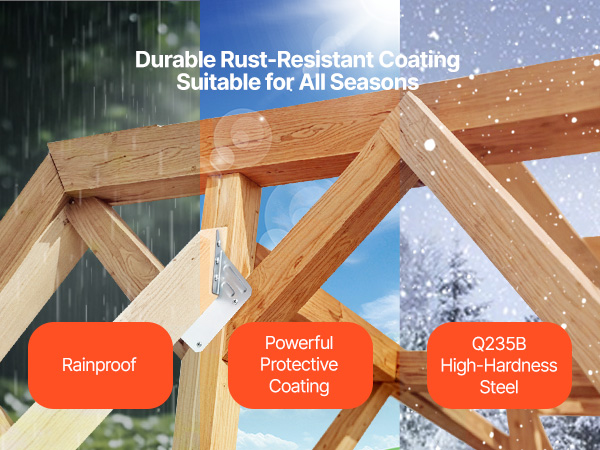 Durable Rust-Resistant Coating
Suitable for All Seasons

Rainproof

Powerful Protective Coating

Q235B High-Hardness Steel